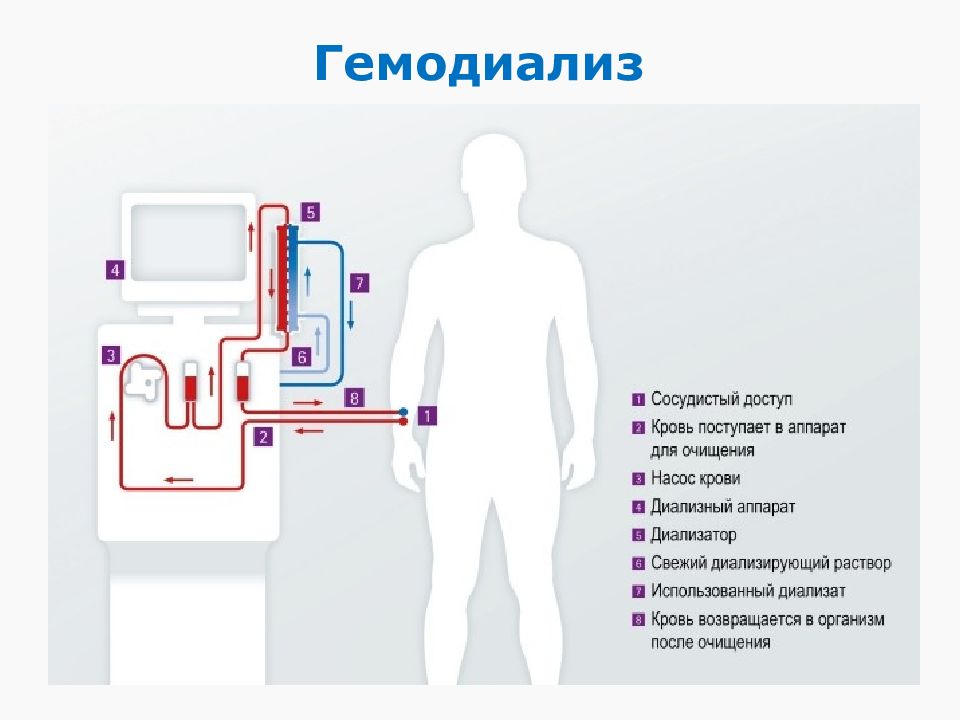 Гемодиализ

5

4

7

3

6

8

1

2

1 Сосудистый доступ
2 Кровь поступает в аппарат для очищения
3 Насос крови
4 Диализный аппарат
5 Диализатор
6 Свежий диализирующий раствор
7 Использованный диализат
8 Кровь возвращается в организм после очищения